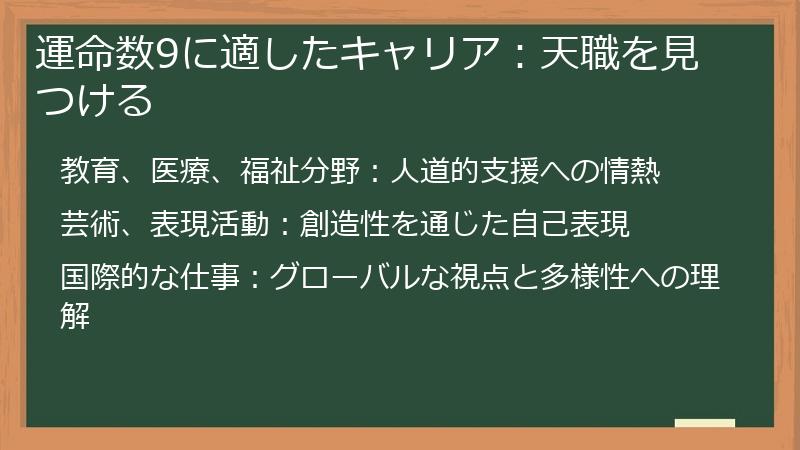 運命数9に適したキャリア：天職を見つける

教育、医療、福祉分野：人道的支援への情熱

芸術、表現活動：創造性を通じた自己表現

国際的な仕事：グローバルな視点と多様性への理解